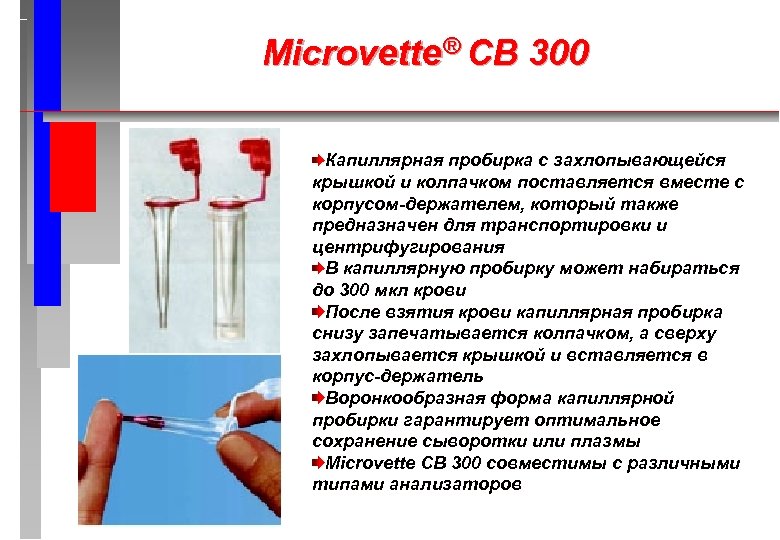 Microvette® CB 300

Капиллярная пробирка с захлопывающейся крышкой и колпачком поставляется вместе с корпусом-держателем, который также предназначен для транспортировки и центрифугирования

В капиллярную пробирку может набираться до 300 мкл крови

После взятия крови капиллярная пробирка снизу запечатывается колпачком, а сверху захлопывается крышкой и вставляется в корпус-держатель

Воронкообразная форма капиллярной пробирки гарантирует оптимальное сохранение сыворотки или плазмы

Microvette CB 300 совместимы с различными типами анализаторов